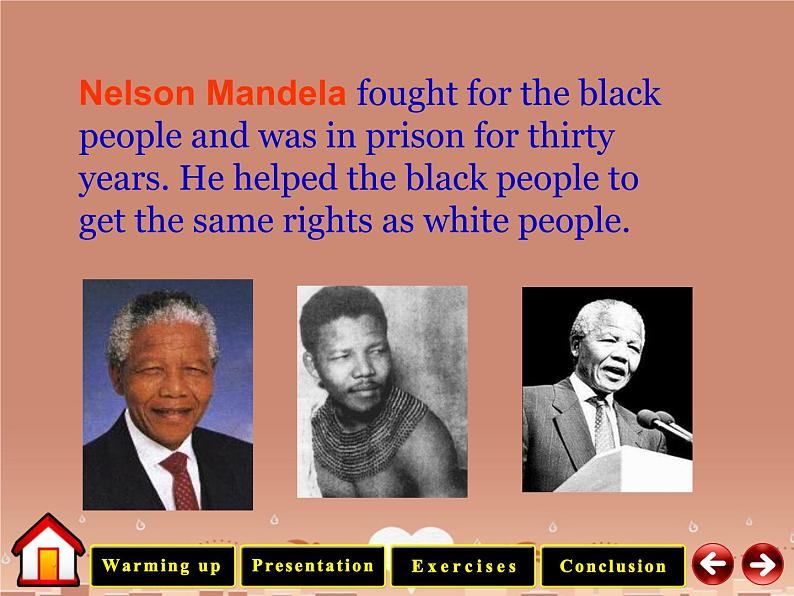 Nelson Mandela fought for the black people and was in prison for thirty years. He helped the black people to get the same rights as white people.

Warming up
Presentation
Exercises
Conclusion